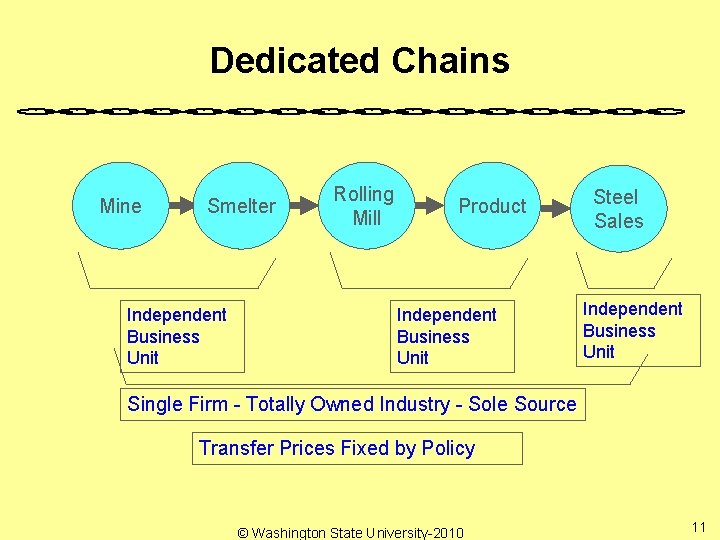 Dedicated Chains

Mine

Smelter

Rolling Mill

Product

Steel Sales

Independent Business Unit

Independent Business Unit

Independent Business Unit

Single Firm - Totally Owned Industry - Sole Source

Transfer Prices Fixed by Policy

© Washington State University-2010

11